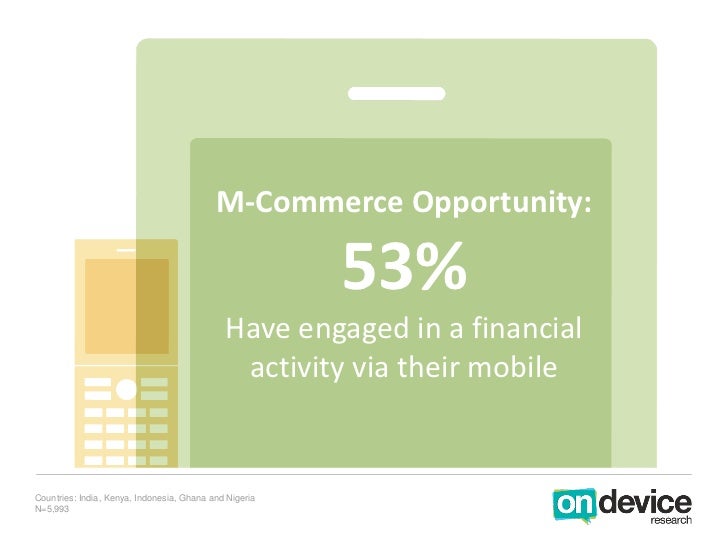 M-Commerce Opportunity:

53%

Have engaged in a financial activity via their mobile

Countries: India, Kenya, Indonesia, Ghana and Nigeria
N=5,993

on device research